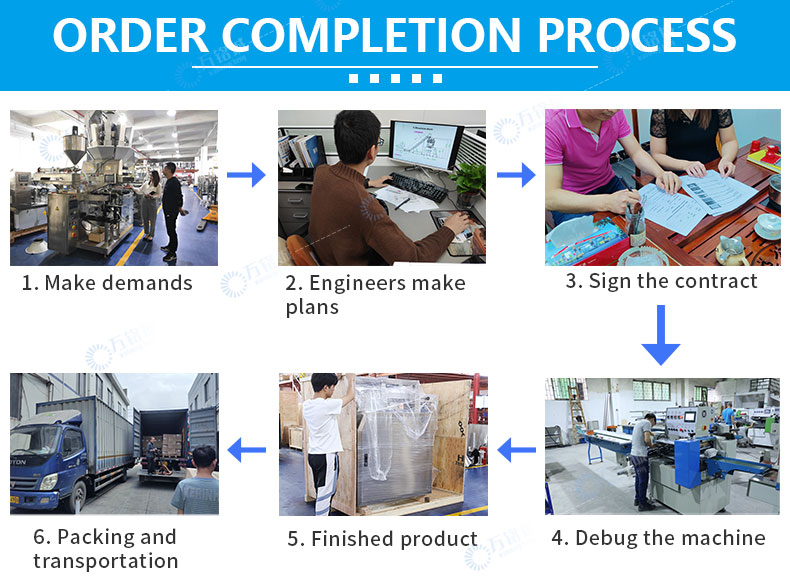 ORDER COMPLETION PROCESS

1. Make demands

2. Engineers make plans

3. Sign the contract

4. Debug the machine

5. Finished product

6. Packing and transportation